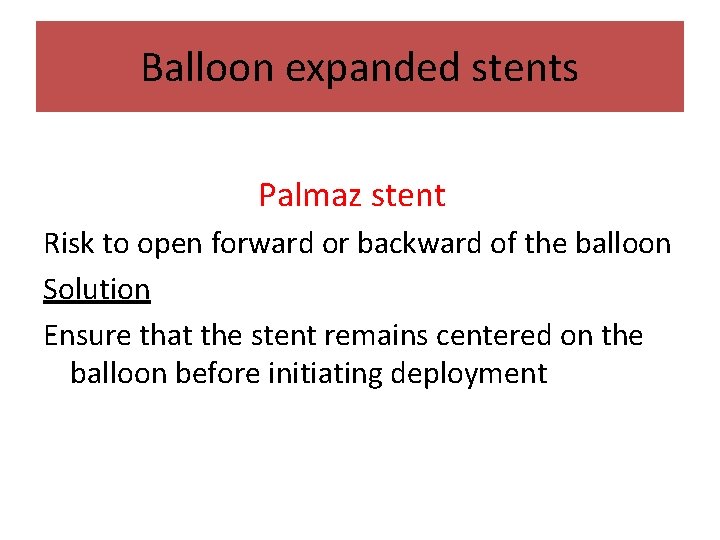 Balloon expanded stents

Palmaz stent

Risk to open forward or backward of the balloon

Solution

Ensure that the stent remains centered on the balloon before initiating deployment